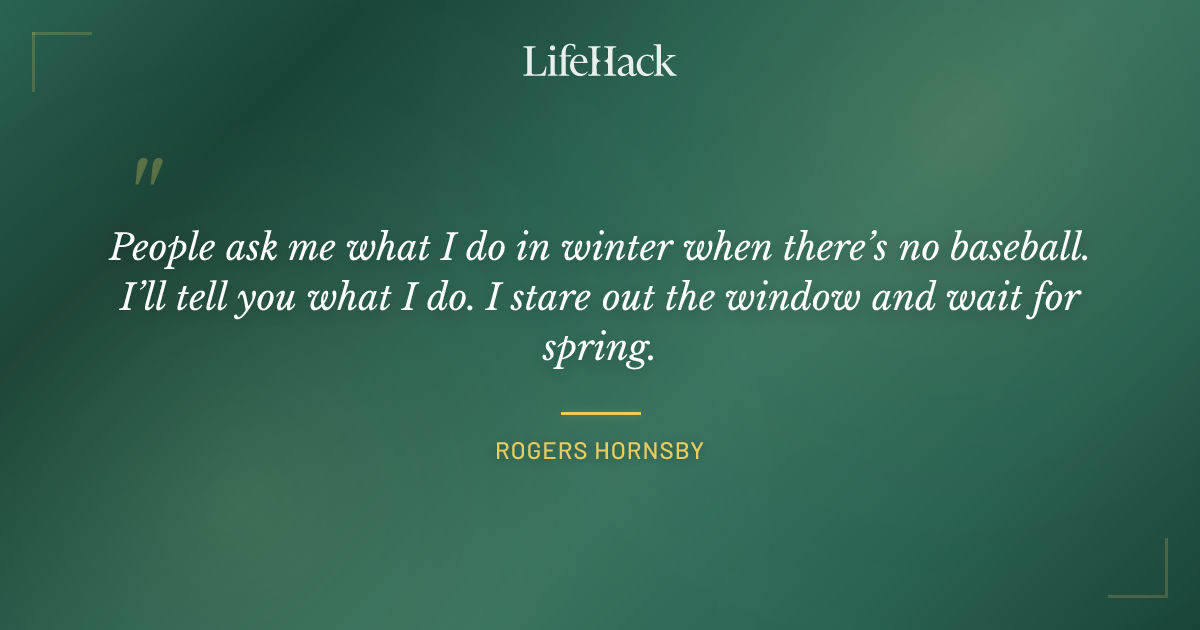 LifeHack

"

People ask me what I do in winter when there's no baseball. I'll tell you what I do. I stare out the window and wait for spring.

ROGERS HORNSBY